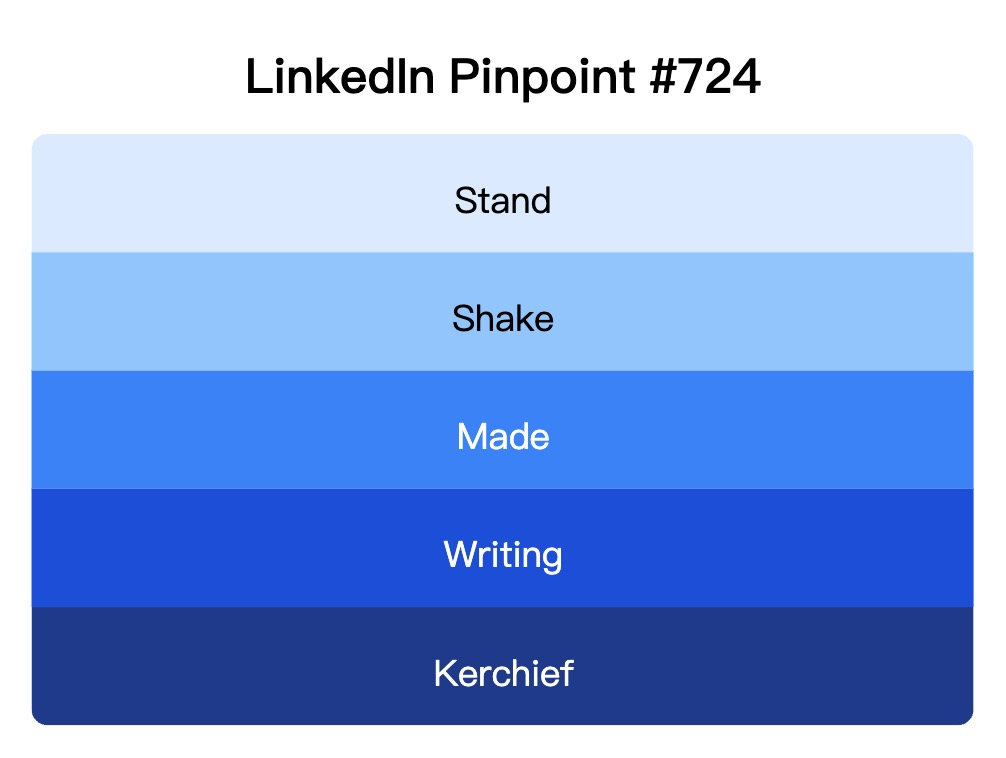 LinkedIn Pinpoint #724

Stand

Shake

Made

Writing

Kerchief